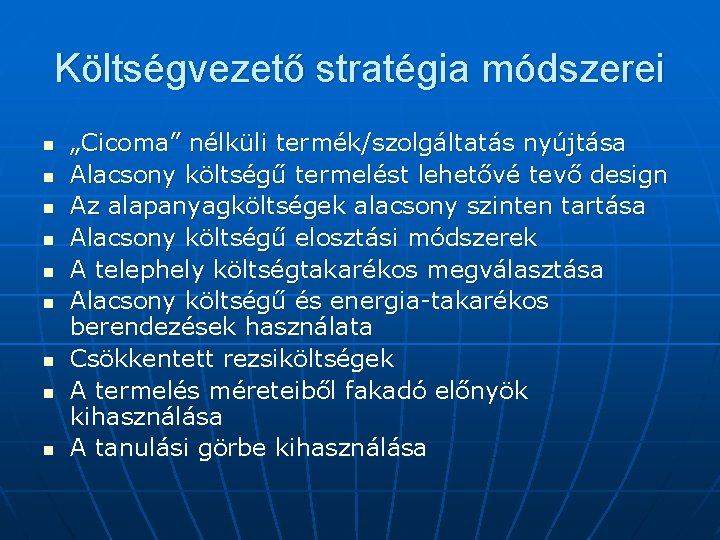 Költségvezető stratégia módszerei

- „Cicoma” nélküli termék/szolgáltatás nyújtása
- Alacsony költségű termelést lehetővé tevő design
- Az alapanyagköltségek alacsony szinten tartása
- Alacsony költségű elosztási módszerek
- A telephely költségtakarékos megválasztása
- Alacsony költségű és energia-takarékos berendezések használata
- Csökkentett rezsiköltségek
- A termelés méreteiből fakadó előnyök kihasználása
- A tanulási görbe kihasználása